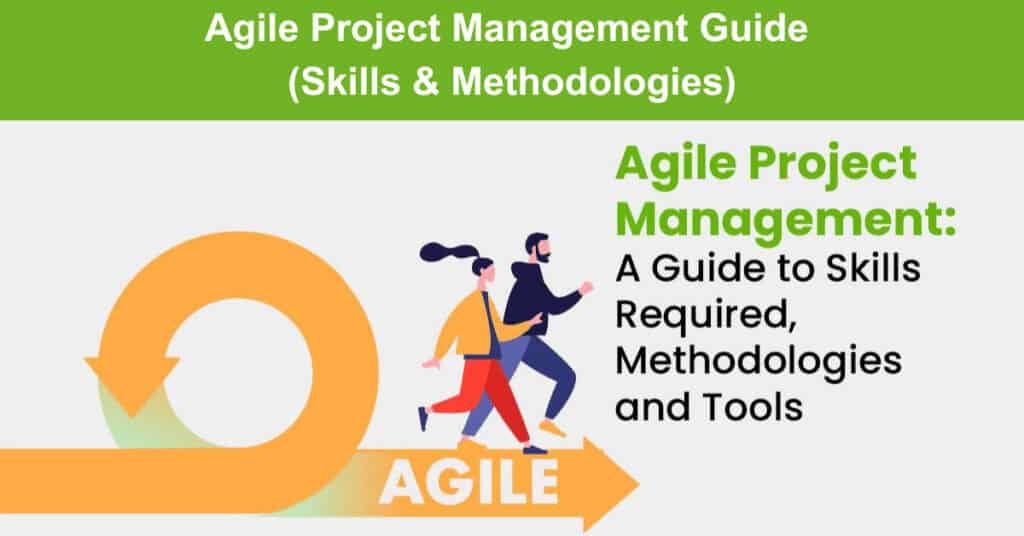 Agile Project Management Guide (Skills & Methodologies)

Agile Project Management: A Guide to Skills Required, Methodologies and Tools

AGILE